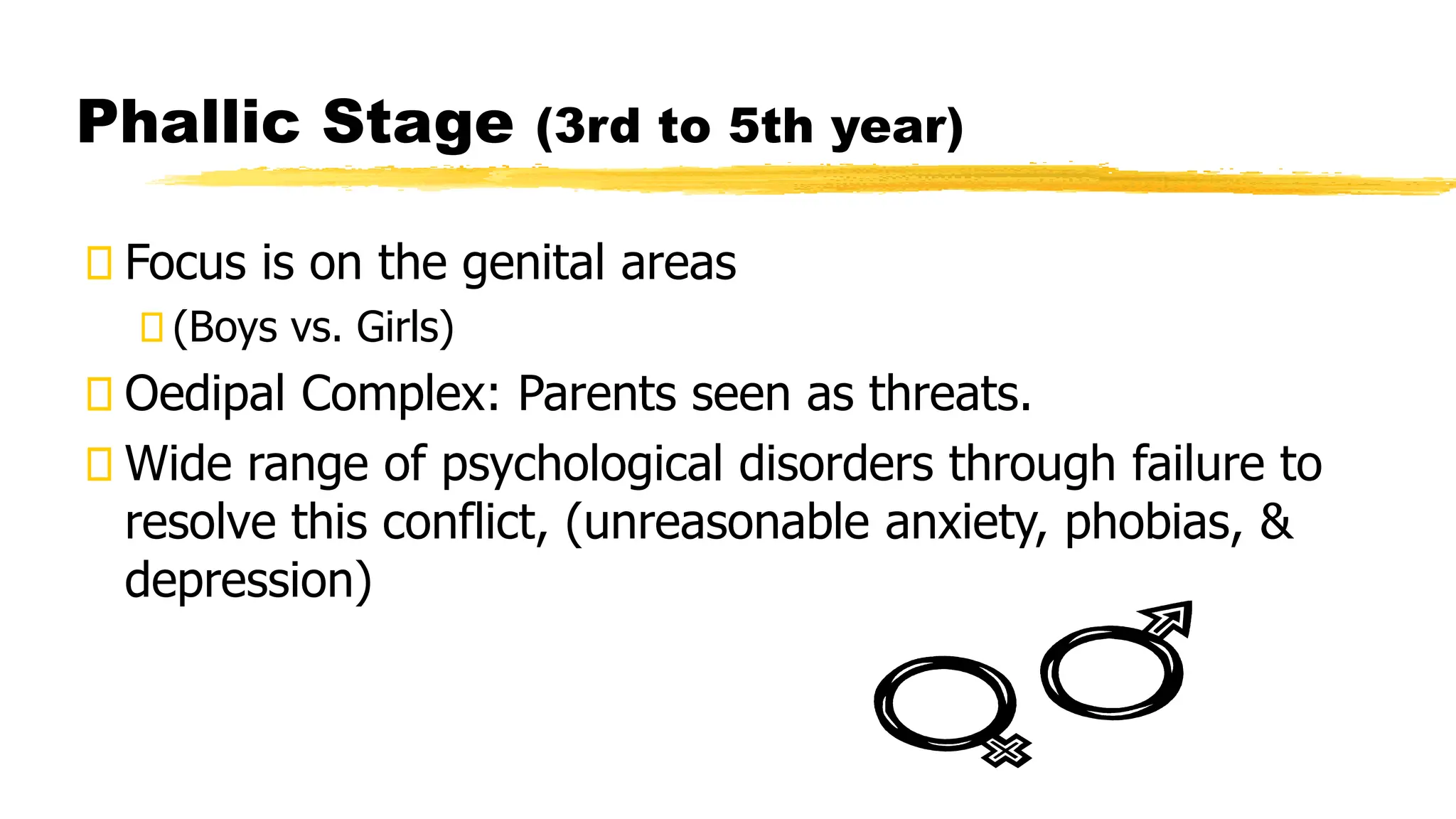 Phallic Stage (3rd to 5th year)

Focus is on the genital areas

(Boys vs. Girls)

Oedipal Complex: Parents seen as threats.

Wide range of psychological disorders through failure to resolve this conflict, (unreasonable anxiety, phobias, & depression)